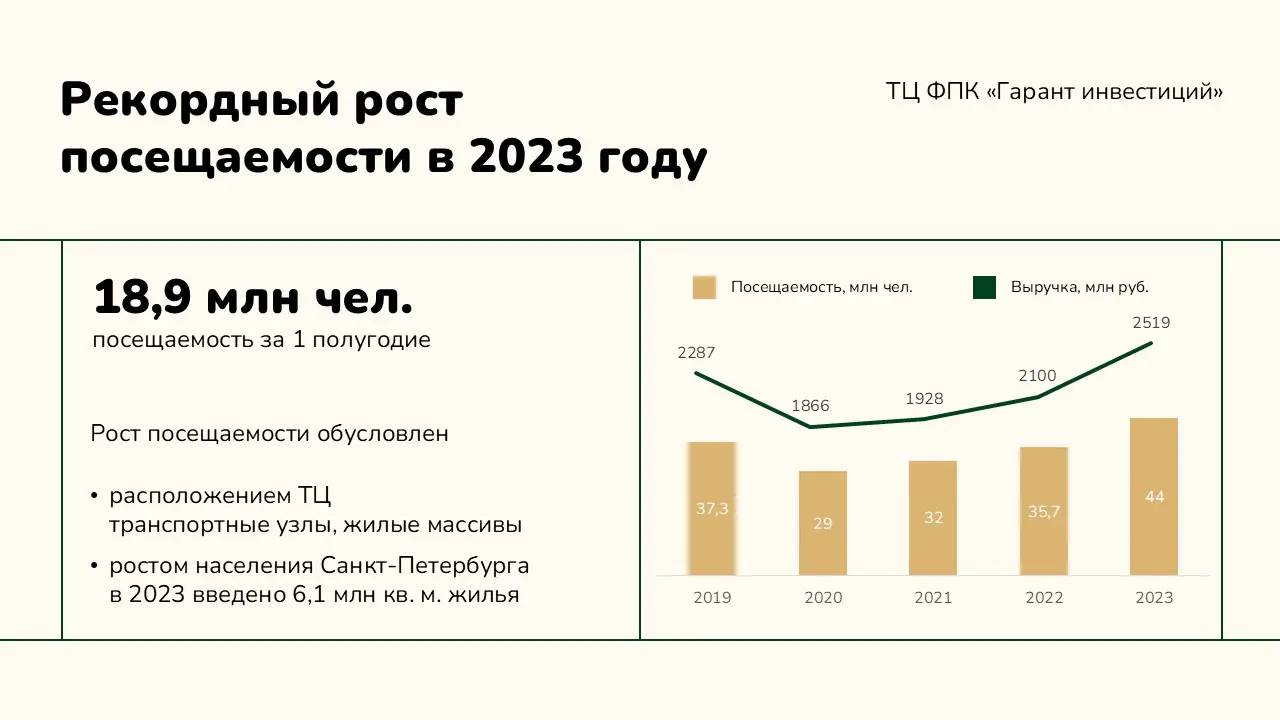 Рекордный рост посещаемости в 2023 году

ТЦ ФПК «Гарант инвестиций»

18,9 млн чел.
посещаемость за 1 полугодие

Рост посещаемости обусловлен

• расположением ТЦ
транспортные узлы, жилые массивы

• ростом населения Санкт-Петербурга
в 2023 введено 6,1 млн кв. м. жилья

Посещаемость, млн чел.
Выручка, млн руб.

2287
1866
1928
2100
2519

37,3
29
32
35,7
44

2019
2020
2021
2022
2023